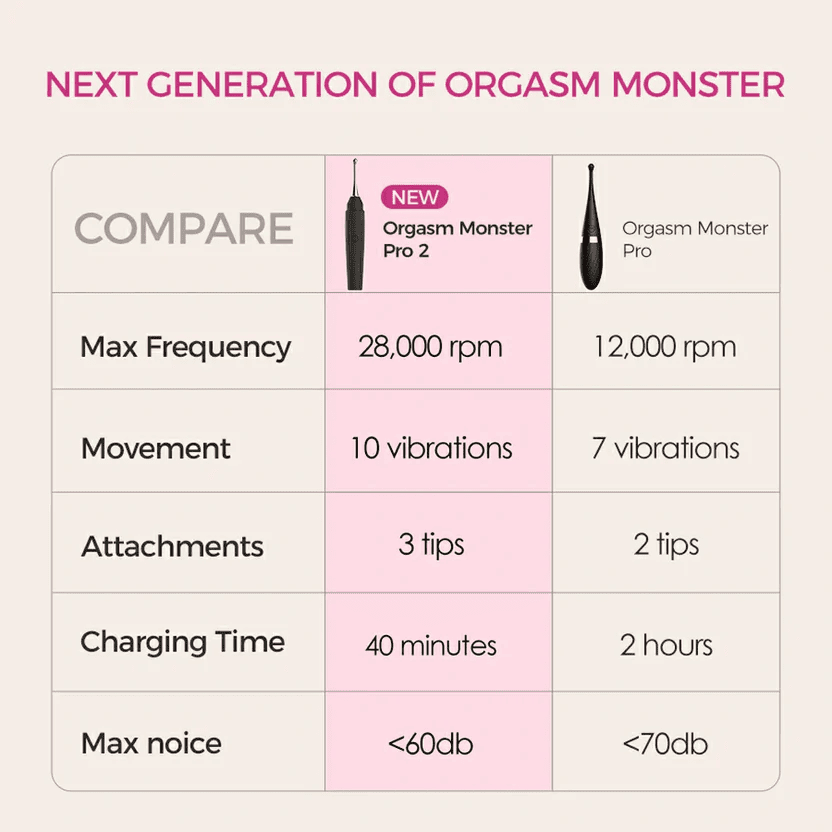 NEXT GENERATION OF ORGASM MONSTER

| COMPARE | NEW Orgasm Monster Pro 2 | Orgasm Monster Pro |
|---|---|---|
| Max Frequency | 28,000 rpm | 12,000 rpm |
| Movement | 10 vibrations | 7 vibrations |
| Attachments | 3 tips | 2 tips |
| Charging Time | 40 minutes | 2 hours |
| Max noice | <60db | <70db |